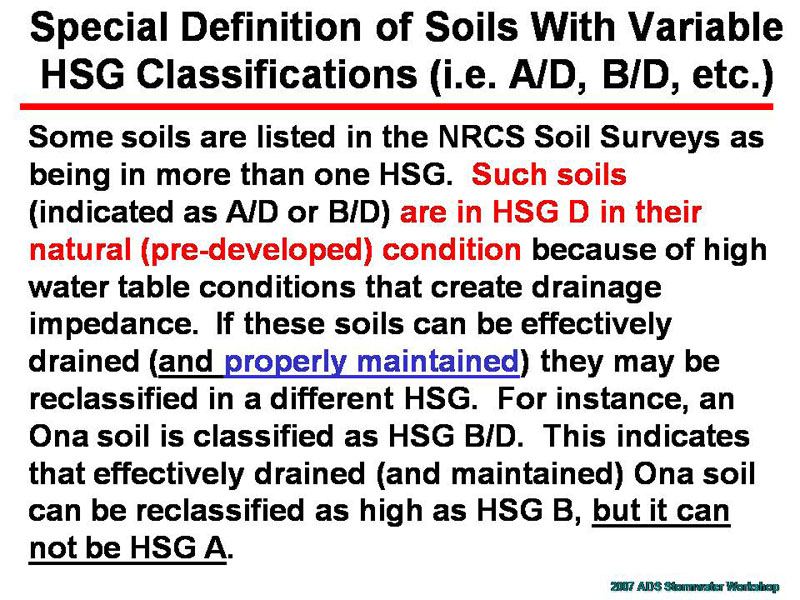 Special Definition of Soils With Variable HSG Classifications (i.e. A/D, B/D, etc.)

Some soils are listed in the NRCS Soil Surveys as being in more than one HSG. Such soils (indicated as A/D or B/D) are in HSG D in their natural (pre-developed) condition because of high water table conditions that create drainage impedance. If these soils can be effectively drained (and properly maintained) they may be reclassified in a different HSG. For instance, an Ona soil is classified as HSG B/D. This indicates that effectively drained (and maintained) Ona soil can be reclassified as high as HSG B, but it can not be HSG A.

2007 ADS Stormwater Workshop